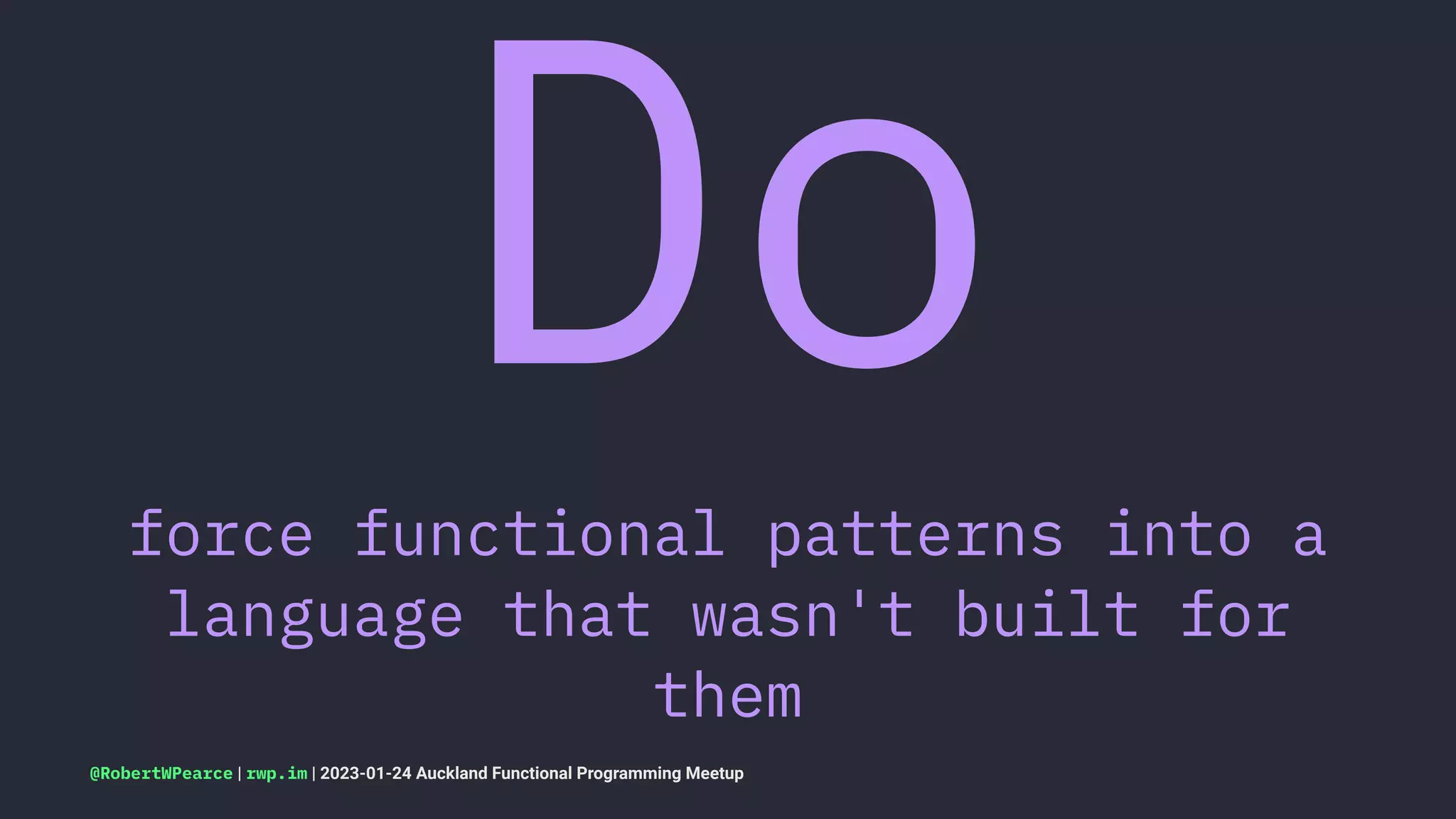 Do

force functional patterns into a language that wasn't built for them

@RobertWPearce | rwp.im | 2023-01-24 Auckland Functional Programming Meetup